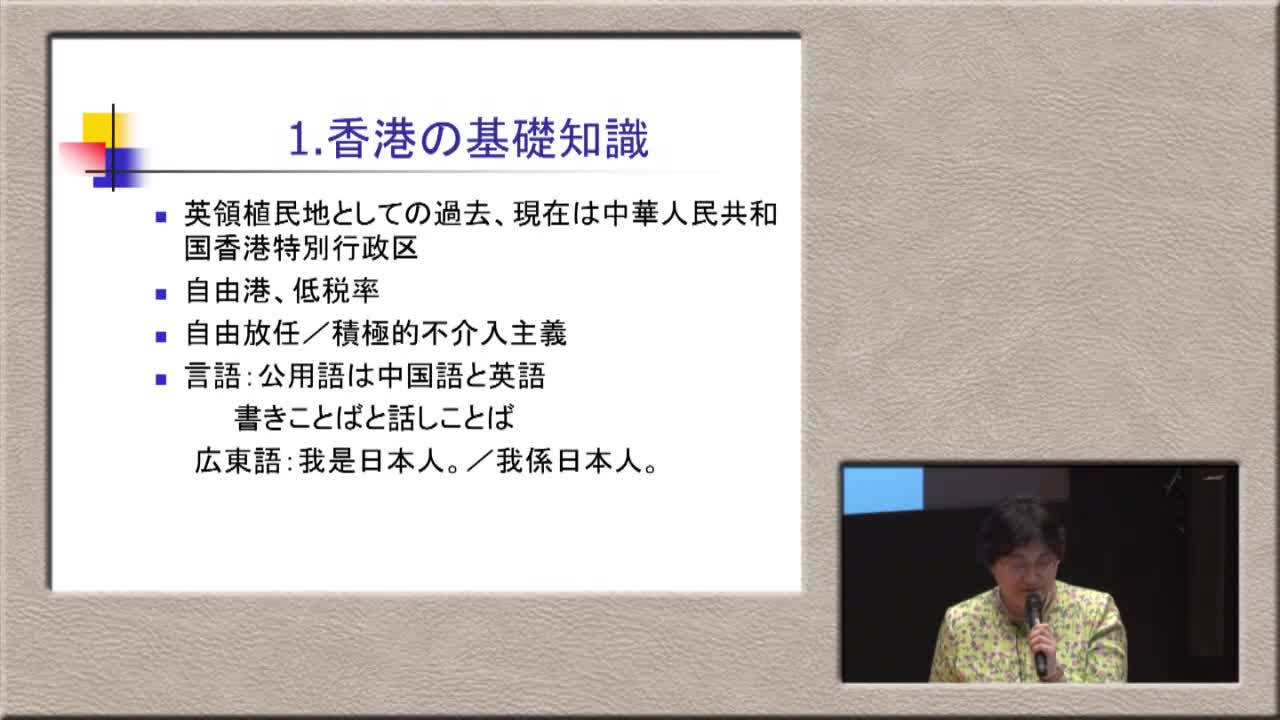 1.香港の基礎知識

■ 英領植民地としての過去、現在は中華人民共和国香港特別行政区
■ 自由港、低税率
■ 自由放任／積極的不介入主義
■ 言語：公用語は中国語と英語
書きことばと話しことば
広東語：我是日本人。／我係日本人。